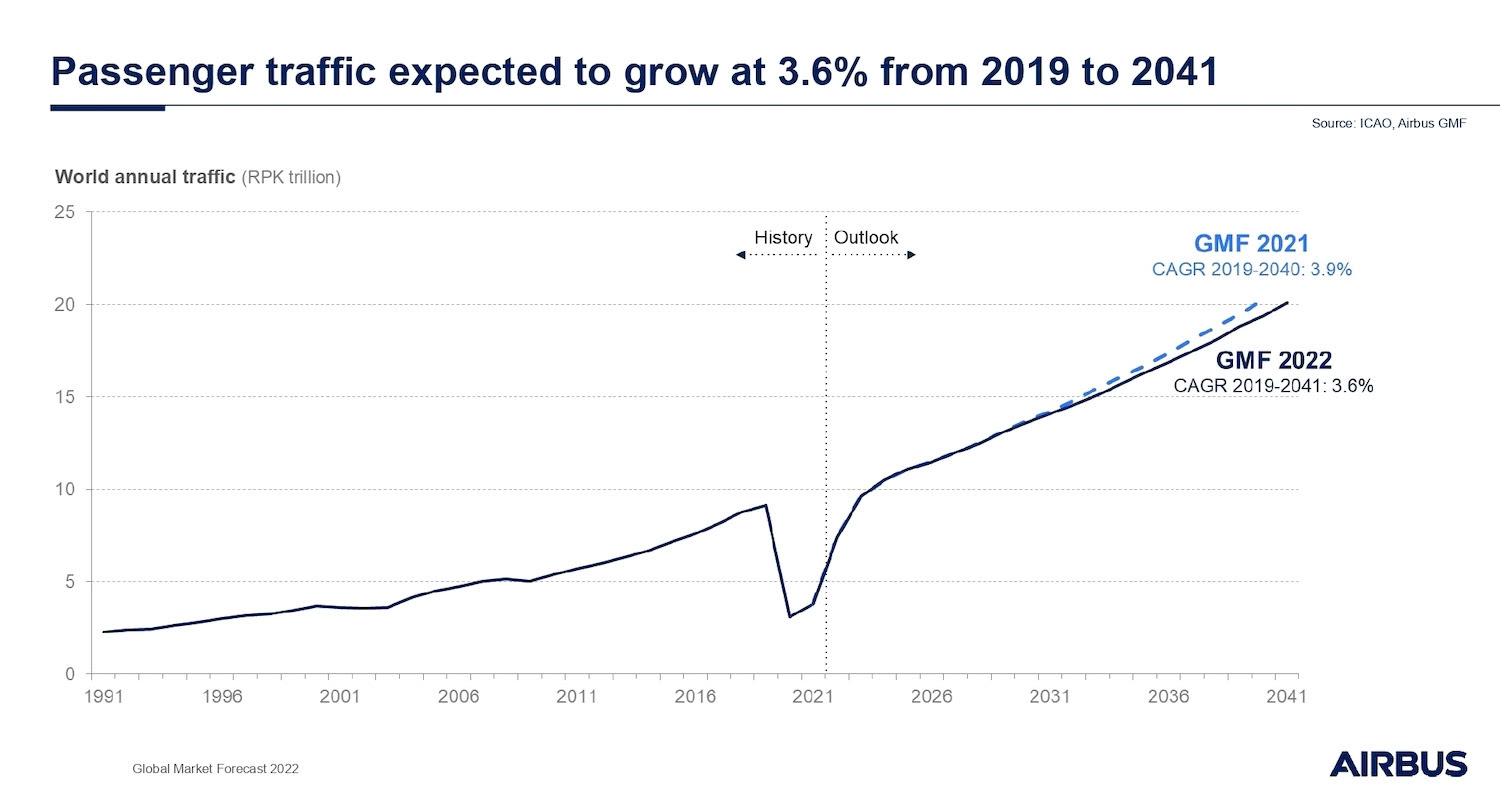 Passenger traffic expected to grow at 3.6% from 2019 to 2041

Source: ICAO, Airbus GMF

World annual traffic (RPK trillion)

25
20
15
10
5
0

History Outlook

GMF 2021
CAGR 2019-2040: 3.9%

GMF 2022
CAGR 2019-2041: 3.6%

1991 1996 2001 2006 2011 2016 2021 2026 2031 2036 2041

Global Market Forecast 2022

AIRBUS